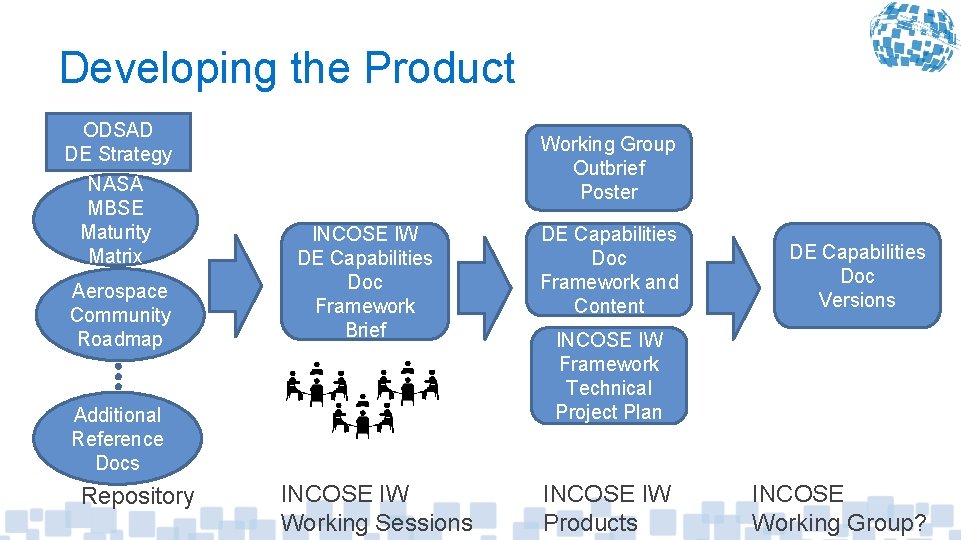 Developing the Product

ODSAD DE Strategy

NASA MBSE Maturity Matrix

Aerospace Community Roadmap

Additional Reference Docs

Repository

INCOSE IW DE Capabilities Doc Framework Brief

INCOSE IW Working Sessions

Working Group Outbrief Poster

DE Capabilities Doc Framework and Content

INCOSE IW Framework Technical Project Plan

INCOSE IW Products

DE Capabilities Doc Versions

INCOSE Working Group?